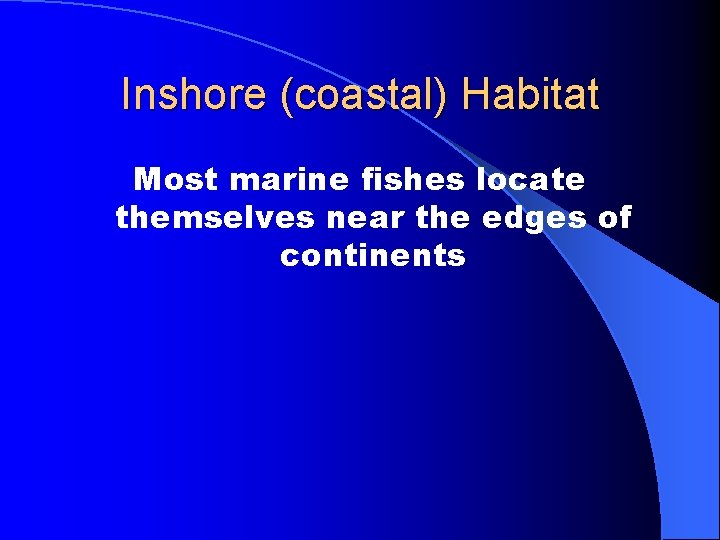 Inshore (coastal) Habitat

Most marine fishes locate themselves near the edges of continents